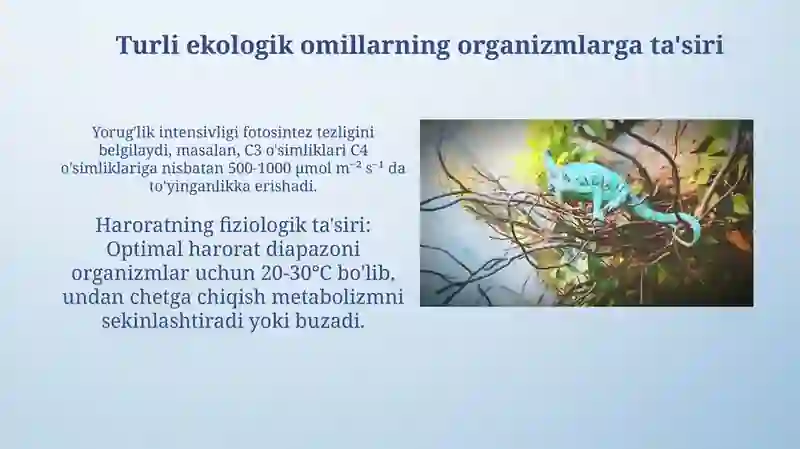 Turli ekologik omillarning organizmlarga ta'siri

Yorug'lik intensivligi fotosintez tezligini belgilaydi, masalan, C3 o'simliklari C4 o'simliklariga nisbatan 500-1000 µmol $m^{-2}$ $s^{-1}$ da to'yinganlikka erishadi.

Haroratning fiziologik ta'siri: Optimal harorat diapazoni organizmlar uchun 20-30°C bo'lib, undan chetga chiqish metabolizmni sekinlashtiradi yoki buzadi.